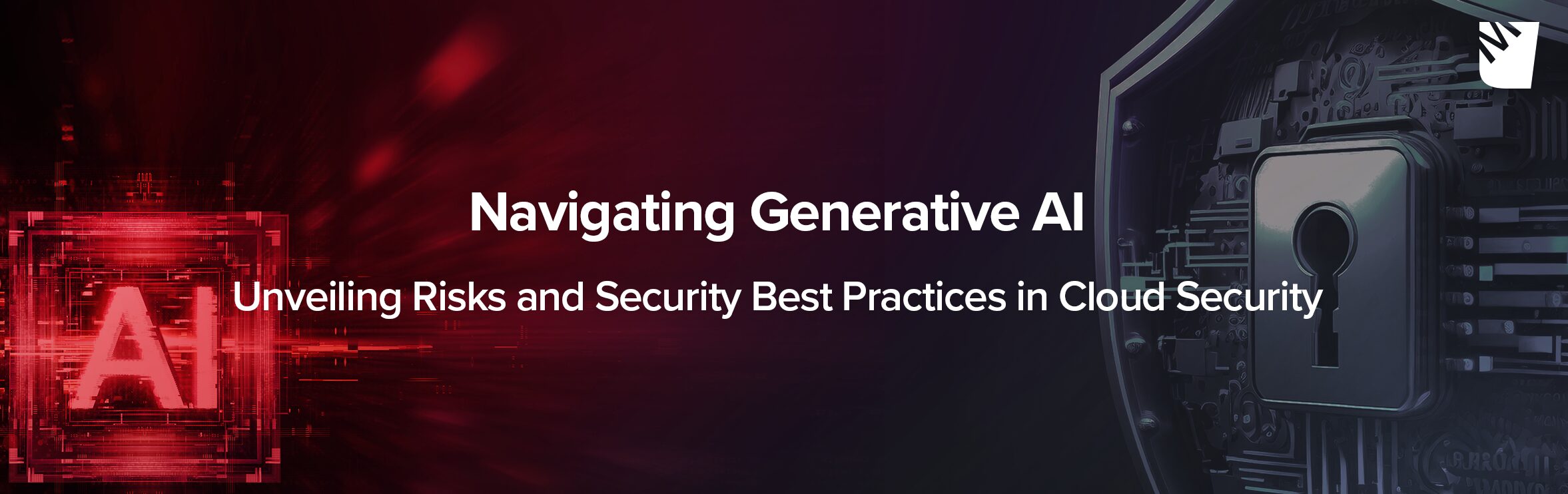 AI

Navigating Generative AI

Unveiling Risks and Security Best Practices in Cloud Security